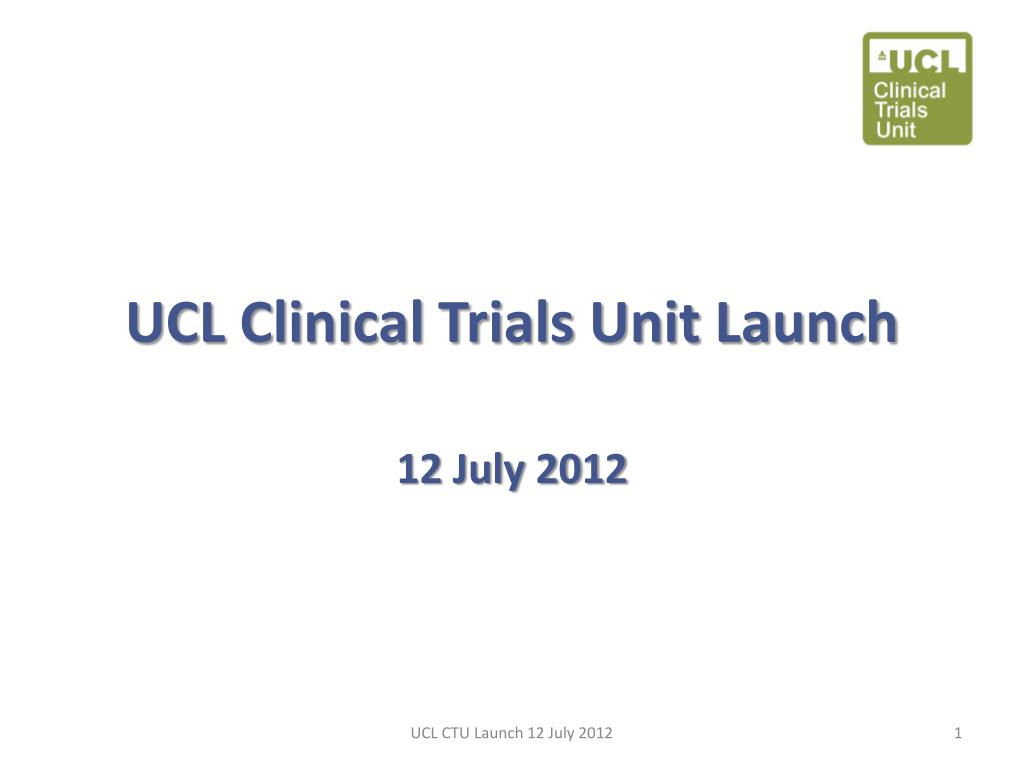 UCL
Clinical
Trials
Unit

UCL Clinical Trials Unit Launch

12 July 2012

UCL CTU Launch 12 July 2012

1